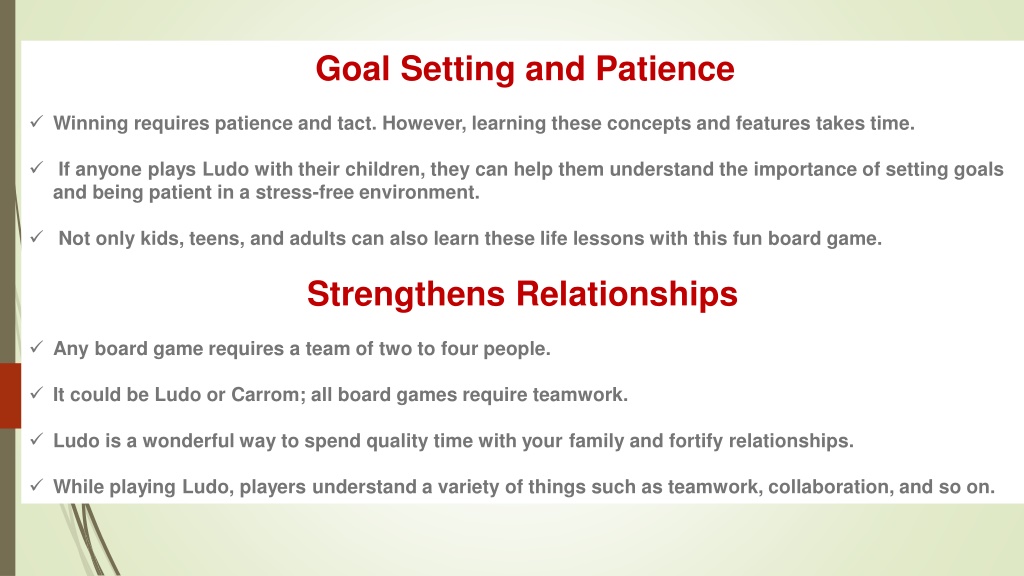 Goal Setting and Patience

✓ Winning requires patience and tact. However, learning these concepts and features takes time.

✓ If anyone plays Ludo with their children, they can help them understand the importance of setting goals and being patient in a stress-free environment.

✓ Not only kids, teens, and adults can also learn these life lessons with this fun board game.

Strengthens Relationships

✓ Any board game requires a team of two to four people.

✓ It could be Ludo or Carrom; all board games require teamwork.

✓ Ludo is a wonderful way to spend quality time with your family and fortify relationships.

✓ While playing Ludo, players understand a variety of things such as teamwork, collaboration, and so on.